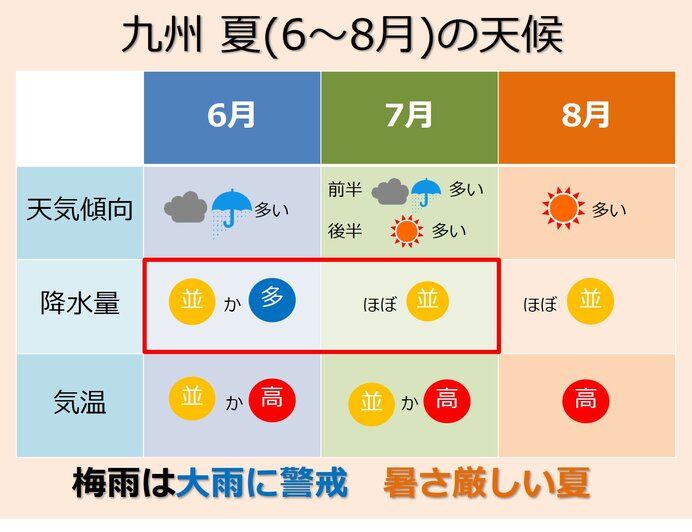 九州 夏(6～8月)の天候

| | 6月 | 7月 | 8月 |
|---|---|---|---|
| 天気傾向 | 多い | 前半 多い 後半 多い | 多い |
| 降水量 | 並 か 多 | ほぼ 並 | ほぼ 並 |
| 気温 | 並 か 高 | 並 か 高 | 高 |

梅雨は大雨に警戒　暑さ厳しい夏